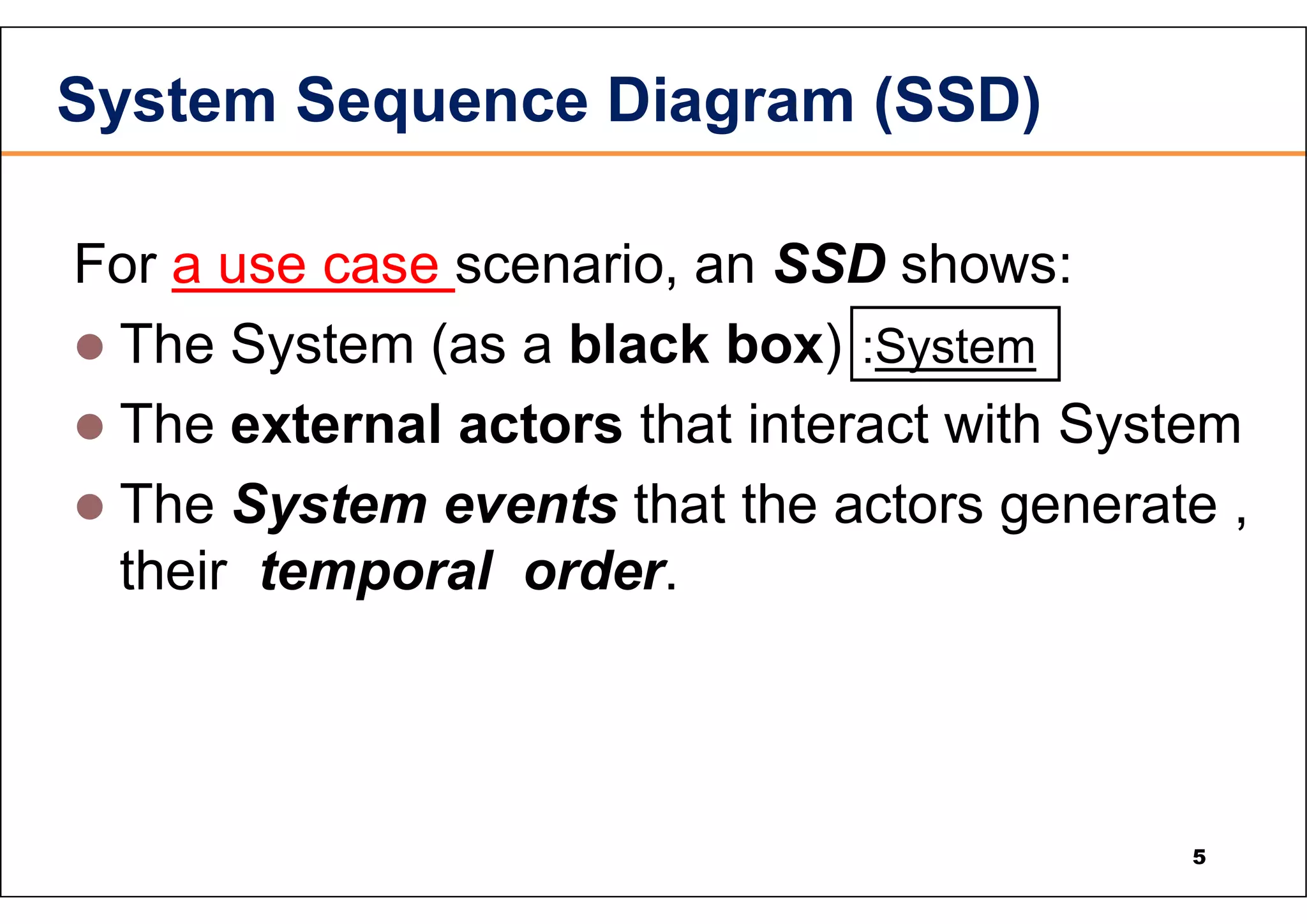 System Sequence Diagram (SSD)

For a use case scenario, an SSD shows:

- The System (as a black box) :System
- The external actors that interact with System
- The System events that the actors generate , their temporal order.

5